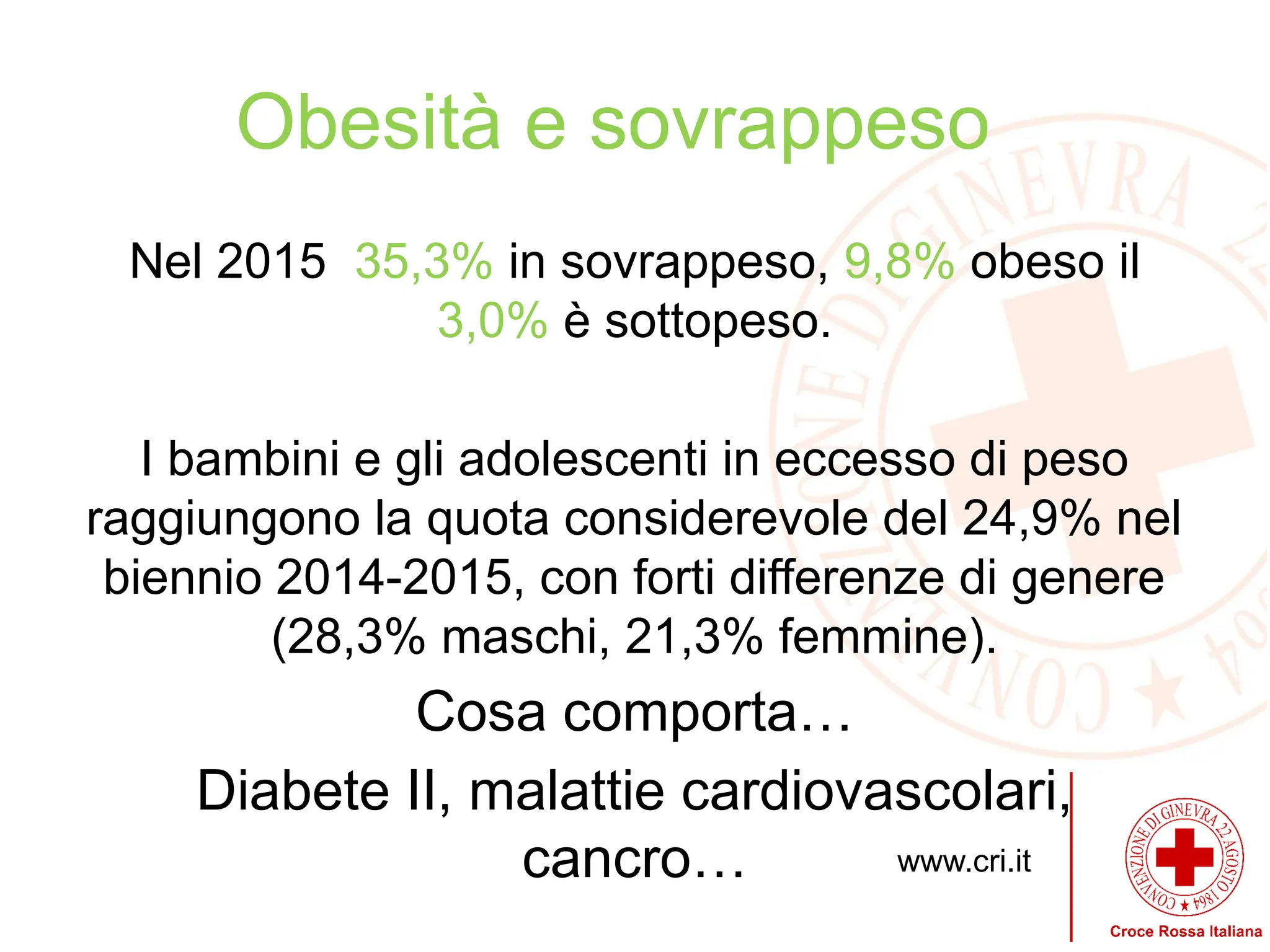 Obesità e sovrappeso

Nel 2015 35,3% in sovrappeso, 9,8% obeso il 3,0% è sottopeso.

I bambini e gli adolescenti in eccesso di peso raggiungono la quota considerevole del 24,9% nel biennio 2014-2015, con forti differenze di genere (28,3% maschi, 21,3% femmine).

Cosa comporta…

Diabete II, malattie cardiovascolari, cancro…

www.cri.it

CONVENZIONE DI GINEVRA 22 AGOSTO 1864

Croce Rossa Italiana